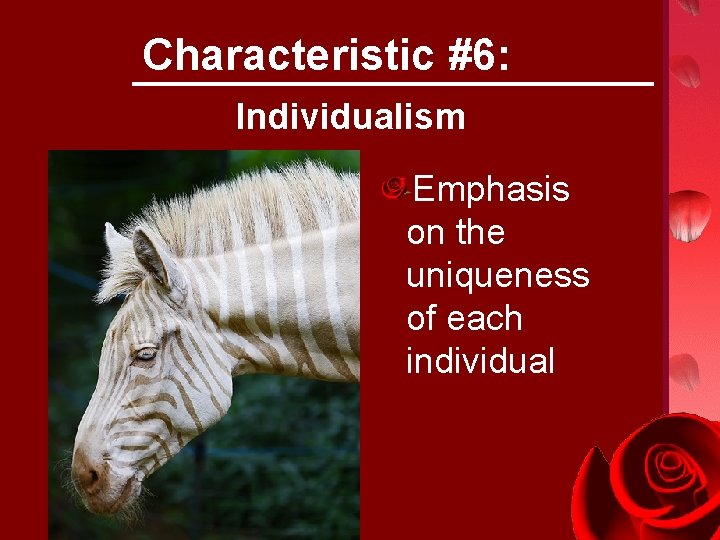 Characteristic #6:

Individualism

Emphasis on the uniqueness of each individual